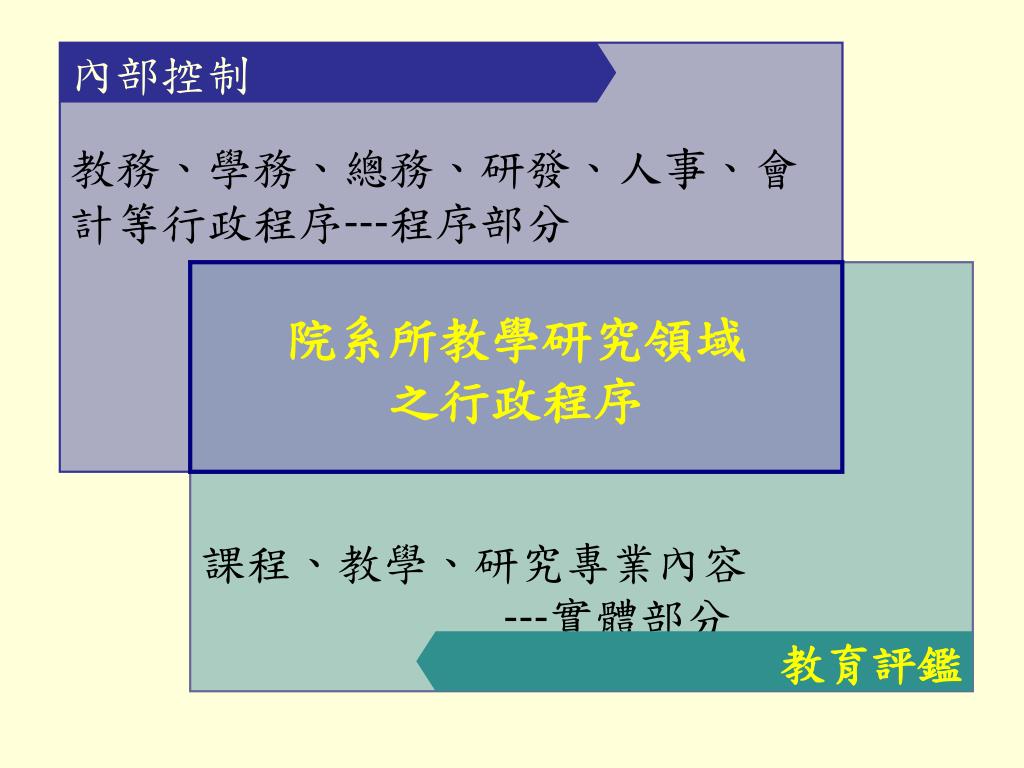 內部控制

教務、學務、總務、研發、人事、會計等行政程序---程序部分

院系所教學研究領域
之行政程序

課程、教學、研究專業內容
---實體部分

教育評鑑